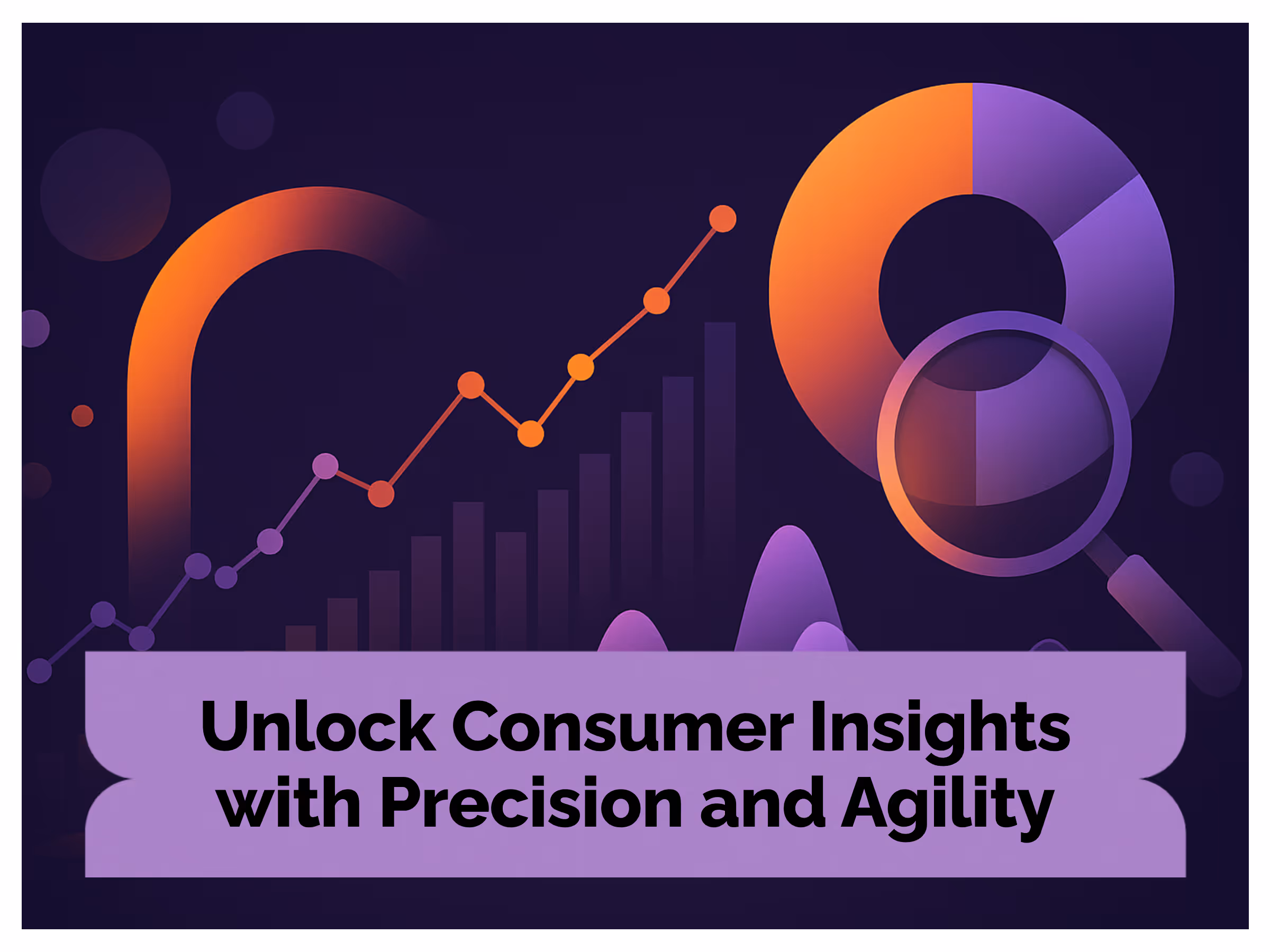 Unlock Consumer Insights with Precision and Agility